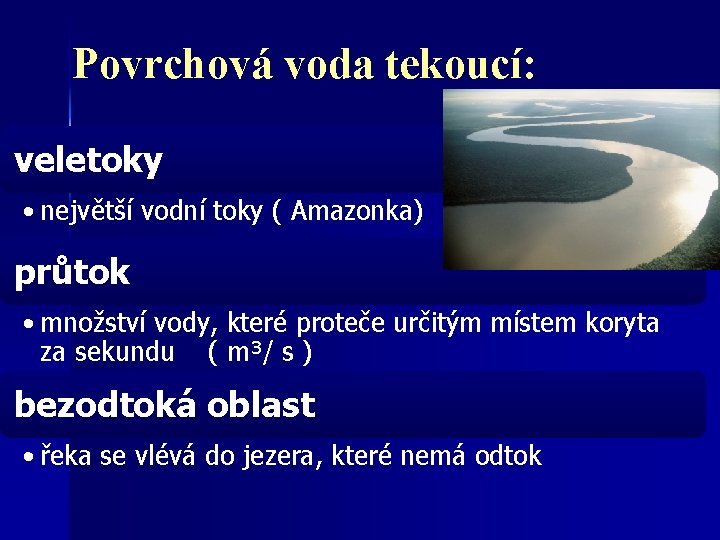 Povrchová voda tekoucí:

veletoky

• největší vodní toky ( Amazonka)

průtok

• množství vody, které proteče určitým místem koryta za sekundu ( $m^3$/ s )

bezodtoká oblast

• řeka se vlévá do jezera, které nemá odtok